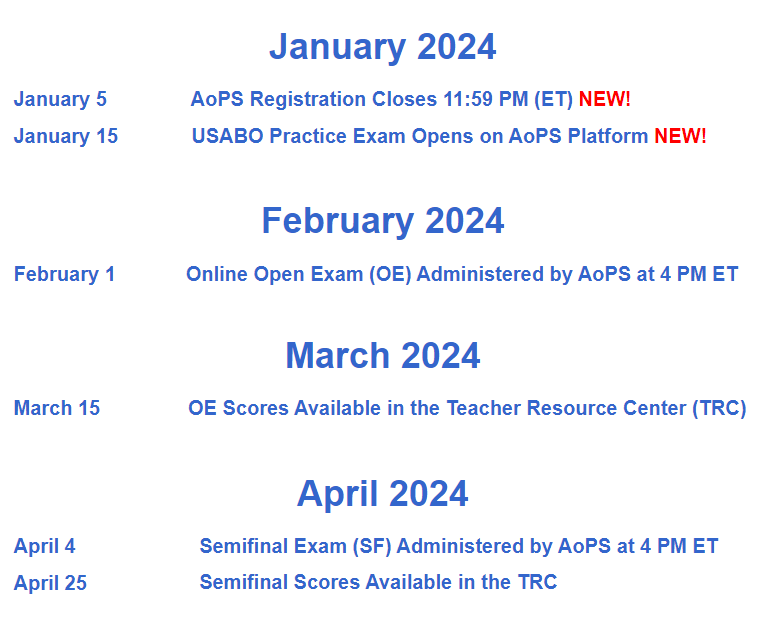 January 2024

January 5 AoPS Registration Closes 11:59 PM (ET) NEW!

January 15 USABO Practice Exam Opens on AoPS Platform NEW!

February 2024

February 1 Online Open Exam (OE) Administered by AoPS at 4 PM ET

March 2024

March 15 OE Scores Available in the Teacher Resource Center (TRC)

April 2024

April 4 Semifinal Exam (SF) Administered by AoPS at 4 PM ET

April 25 Semifinal Scores Available in the TRC